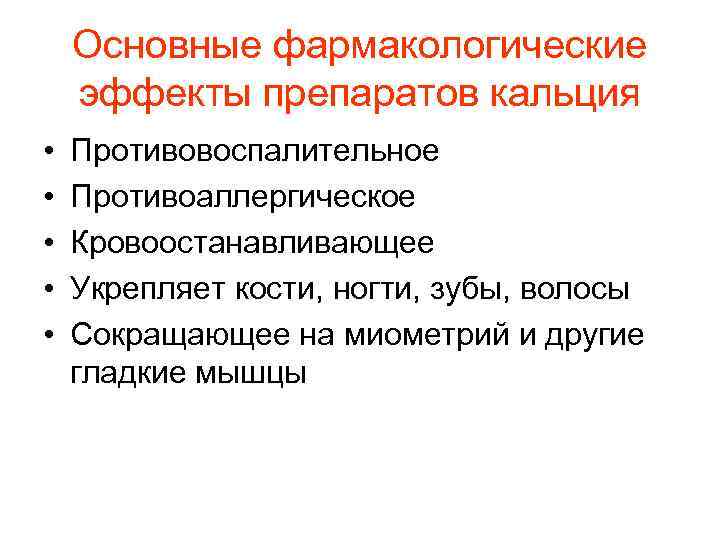 Основные фармакологические эффекты препаратов кальция

• Противовоспалительное
• Противоаллергическое
• Кровоостанавливающее
• Укрепляет кости, ногти, зубы, волосы
• Сокращающее на миометрий и другие гладкие мышцы